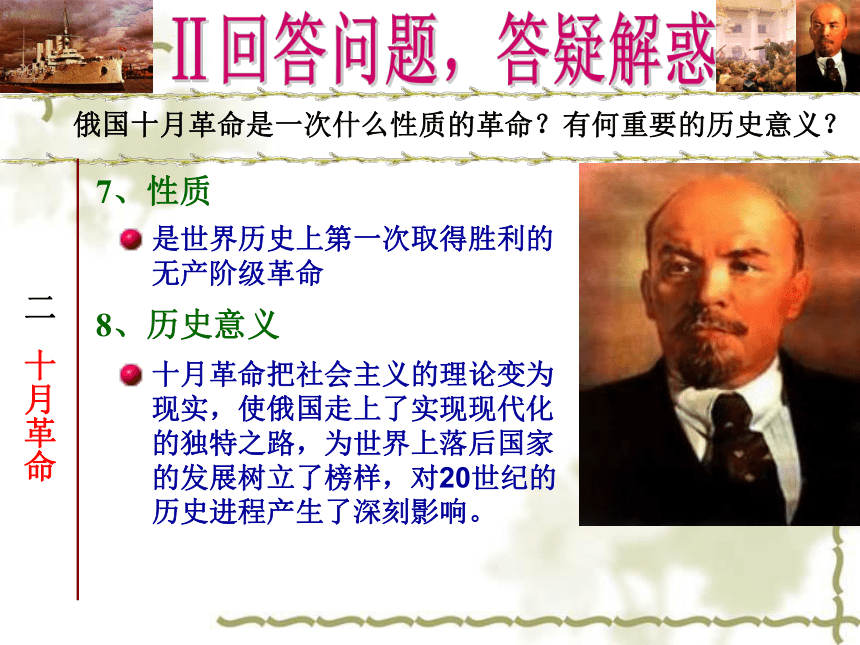 Ⅱ回答问题，答疑解惑

俄国十月革命是一次什么性质的革命？有何重要的历史意义？

二 十月革命

7、性质

是世界历史上第一次取得胜利的无产阶级革命

8、历史意义

十月革命把社会主义的理论变为现实，使俄国走上了实现现代化的独特之路，为世界上落后国家的发展树立了榜样，对20世纪的历史进程产生了深刻影响。